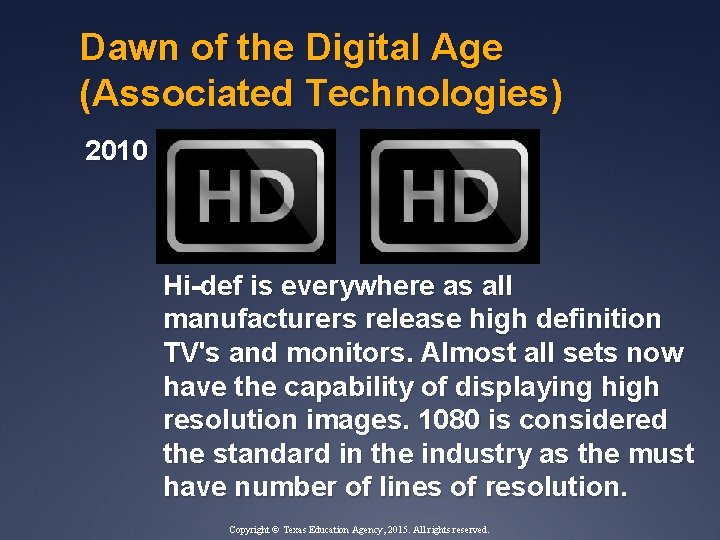 Dawn of the Digital Age (Associated Technologies)

2010

HD

HD

Hi-def is everywhere as all manufacturers release high definition TV's and monitors. Almost all sets now have the capability of displaying high resolution images. 1080 is considered the standard in the industry as the must have number of lines of resolution.

Copyright © Texas Education Agency, 2015. All rights reserved.